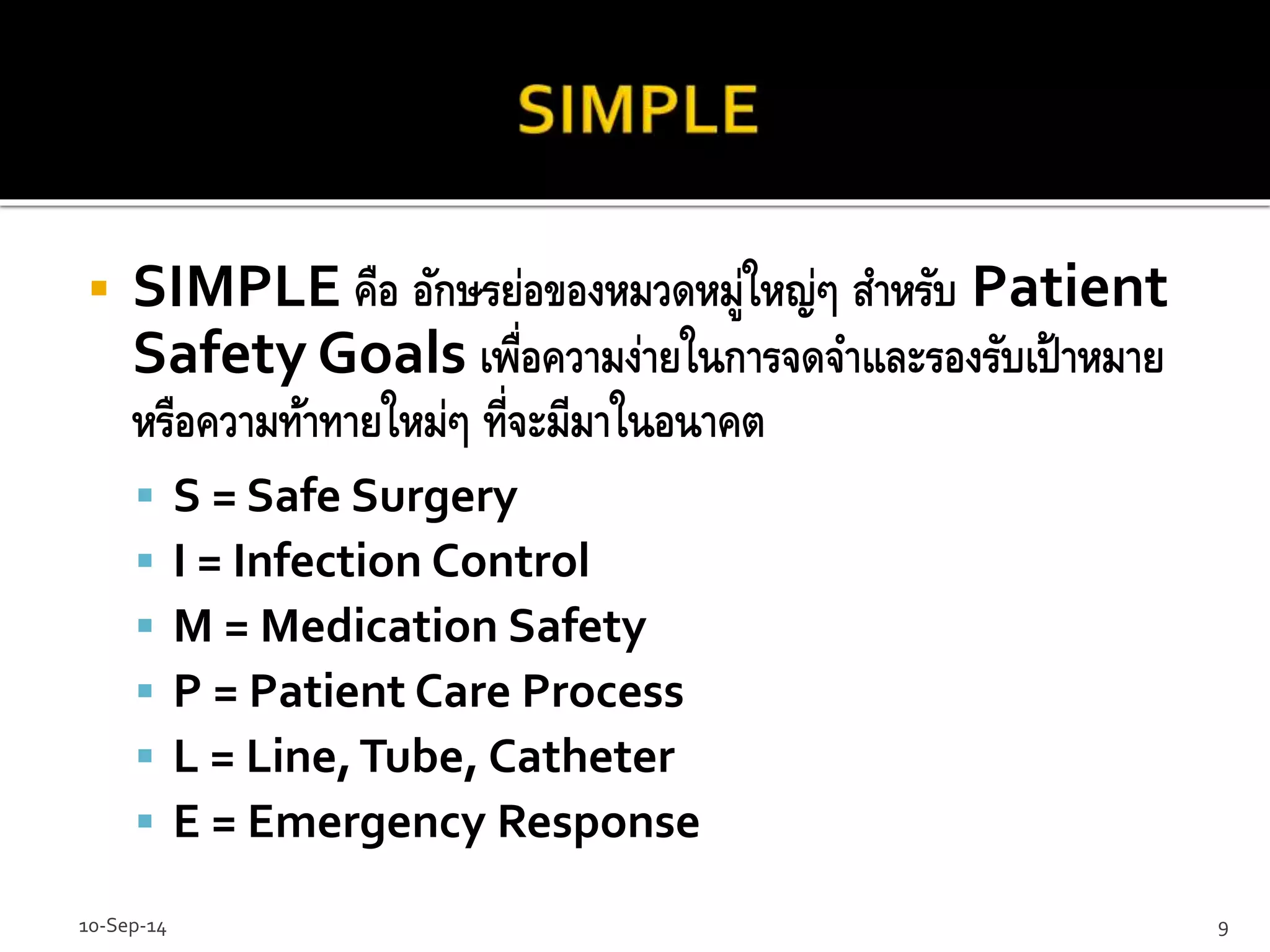 SIMPLE

SIMPLE คือ อักษรย่อของหมวดหมู่ใหญ่ๆ สำหรับ Patient Safety Goals เพื่อความง่ายในการจดจำและรองรับเป้าหมายหรือความท้าทายใหม่ๆ ที่จะมีมาในอนาคต

S = Safe Surgery
I = Infection Control
M = Medication Safety
P = Patient Care Process
L = Line, Tube, Catheter
E = Emergency Response

10-Sep-14

9